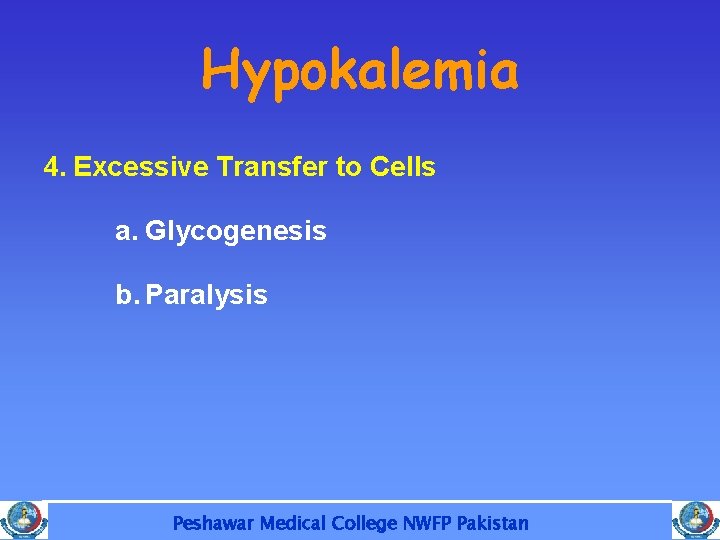 Hypokalemia

4. Excessive Transfer to Cells

a. Glycogenesis

b. Paralysis

Peshawar Medical College NWFP Pakistan